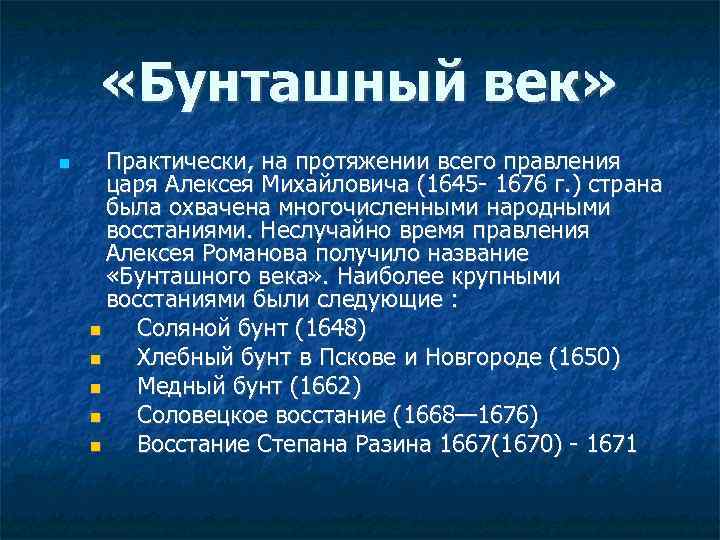 «Бунташный век»

Практически, на протяжении всего правления царя Алексея Михайловича (1645- 1676 г.) страна была охвачена многочисленными народными восстаниями. Неслучайно время правления Алексея Романова получило название «Бунташного века». Наиболее крупными восстаниями были следующие :

Соляной бунт (1648)
Хлебный бунт в Пскове и Новгороде (1650)
Медный бунт (1662)
Соловецкое восстание (1668—1676)
Восстание Степана Разина 1667(1670) - 1671